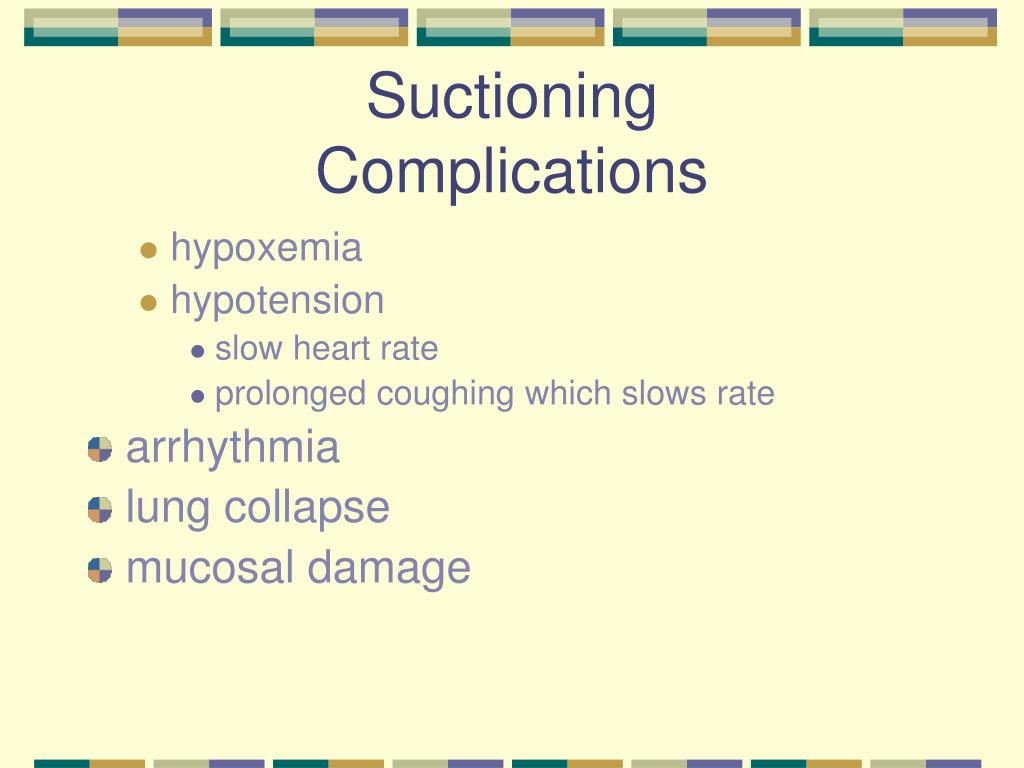 Suctioning Complications

- hypoxemia
- hypotension
  - slow heart rate
  - prolonged coughing which slows rate
- arrhythmia
- lung collapse
- mucosal damage